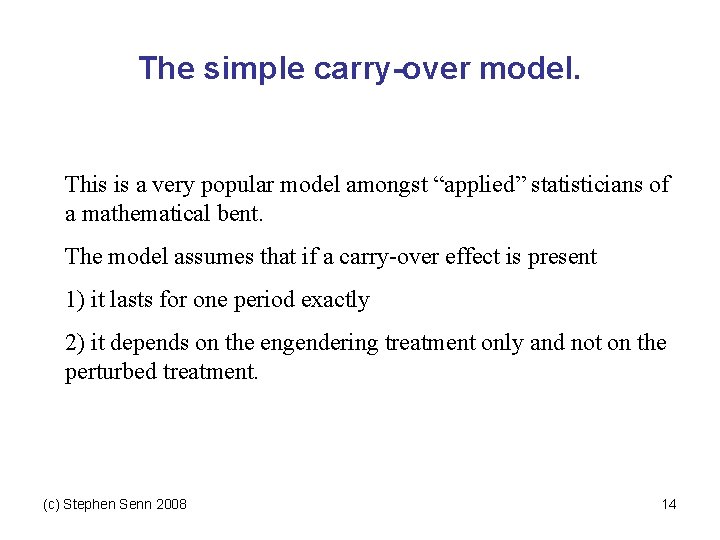 The simple carry-over model.

This is a very popular model amongst “applied” statisticians of a mathematical bent.

The model assumes that if a carry-over effect is present

1) it lasts for one period exactly

2) it depends on the engendering treatment only and not on the perturbed treatment.

(c) Stephen Senn 2008

14